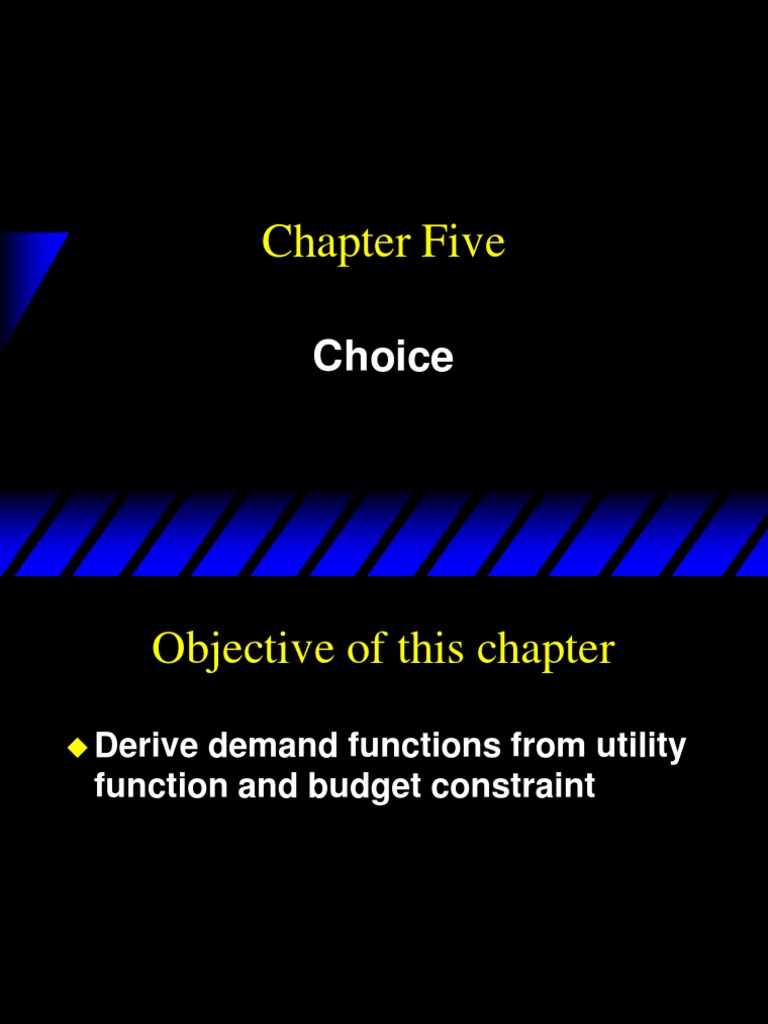 Chapter Five

Choice

Objective of this chapter

◆ Derive demand functions from utility function and budget constraint